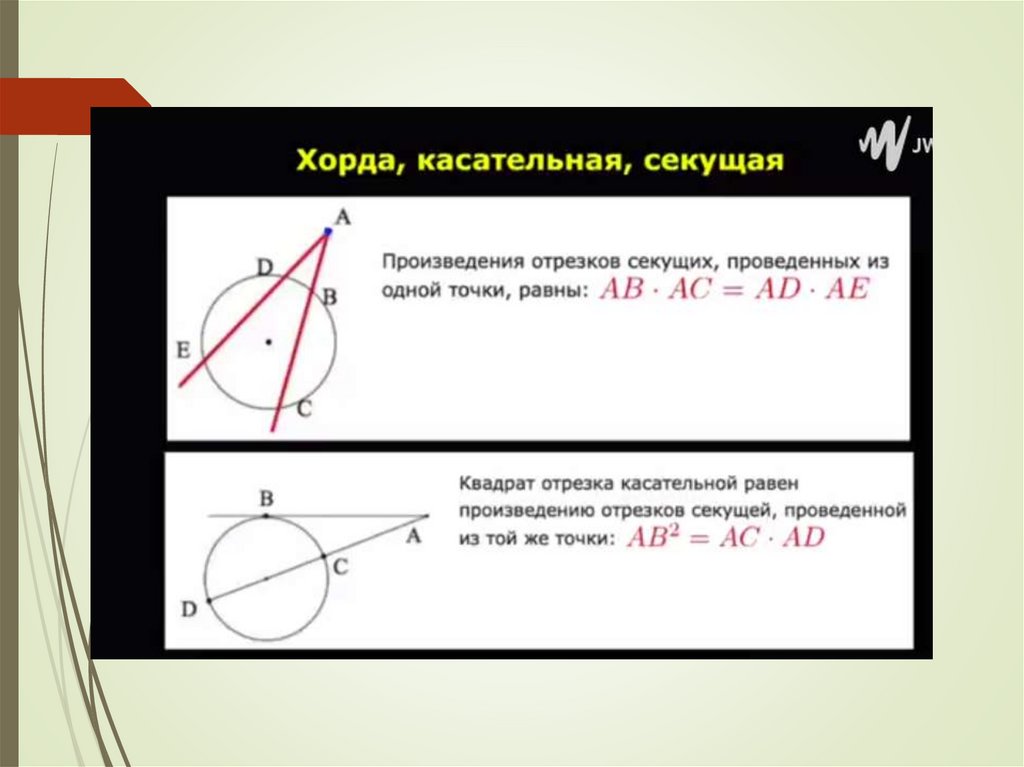 Хорда, касательная, секущая

JW

A
D
B
E
C

Произведения отрезков секущих, проведенных из одной точки, равны: $AB \cdot AC = AD \cdot AE$

B
A
C
D

Квадрат отрезка касательной равен произведению отрезков секущей, проведенной из той же точки: $AB^2 = AC \cdot AD$